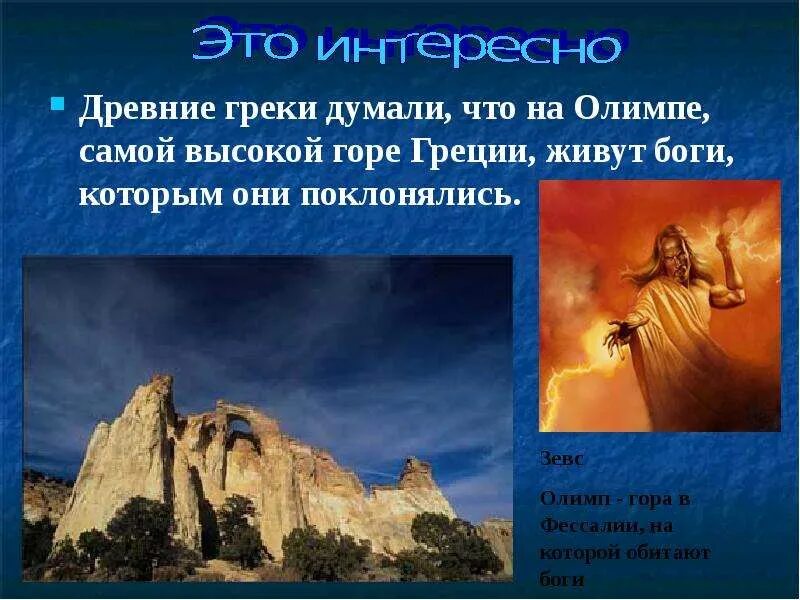 Это интересно

Древние греки думали, что на Олимпе, самой высокой горе Греции, живут боги, которым они поклонялись.

Зевс

Олимп - гора в Фессалии, на которой обитают боги